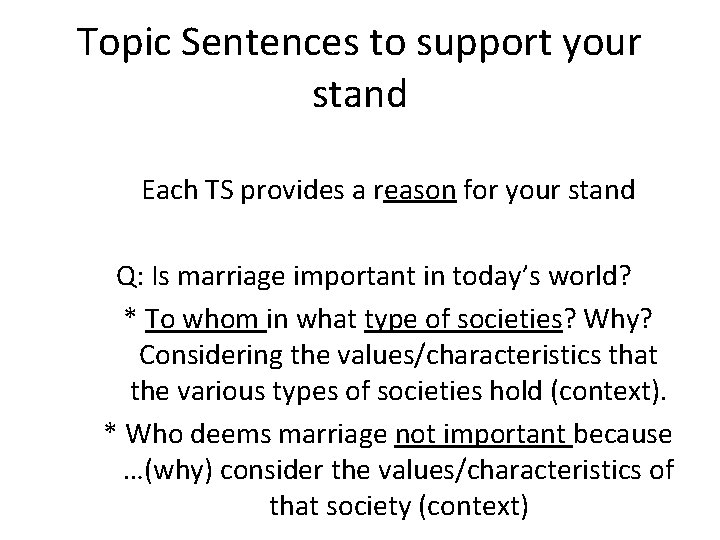 Topic Sentences to support your stand

Each TS provides a reason for your stand

Q: Is marriage important in today's world?

* To whom in what type of societies? Why? Considering the values/characteristics that the various types of societies hold (context).

* Who deems marriage not important because …(why) consider the values/characteristics of that society (context)